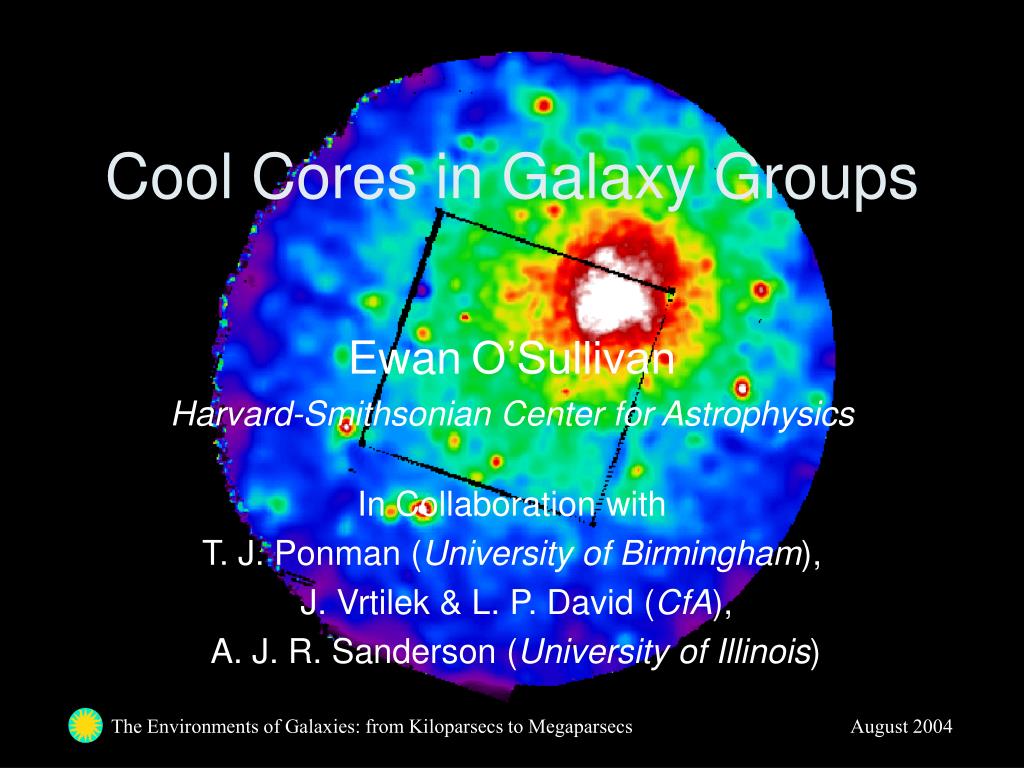 Cool Cores in Galaxy Groups

Ewan O'Sullivan
Harvard-Smithsonian Center for Astrophysics

In Collaboration with
T. J. Ponman (University of Birmingham),
J. Vrtilek & L. P. David (CfA),
A. J. R. Sanderson (University of Illinois)

The Environments of Galaxies: from Kiloparsecs to Megaparsecs
August 2004